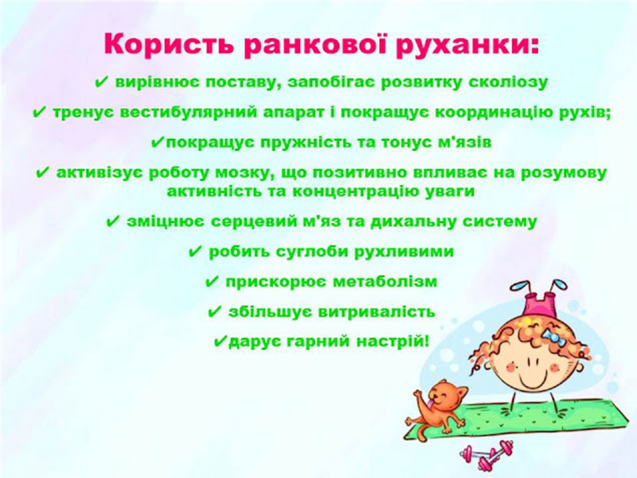 Користь ранкової руханки:

✔ вирівнює поставу, запобігає розвитку сколіозу

✔ тренує вестибулярний апарат і покращує координацію рухів;

✔покращує пружність та тонус м'язів

✔ активізує роботу мозку, що позитивно впливає на розумову активність та концентрацію уваги

✔ зміцнює серцевий м'яз та дихальну систему

✔ робить суглоби рухливими

✔ прискорює метаболізм

✔ збільшує витривалість

✔дарує гарний настрій!